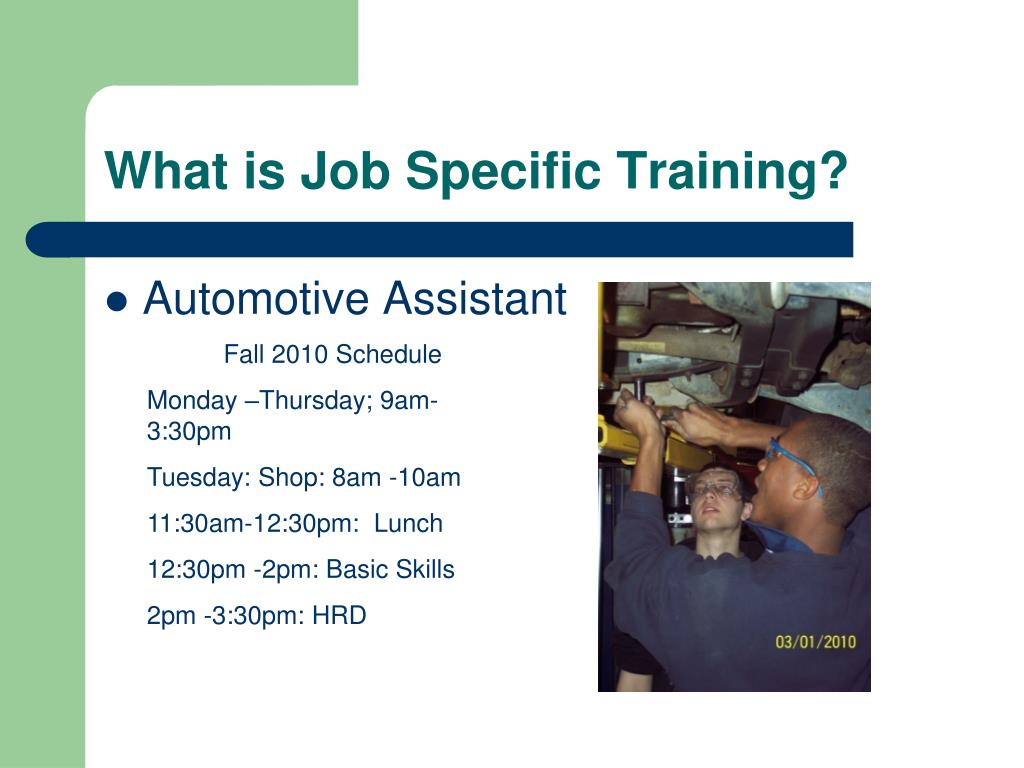 What is Job Specific Training?

● Automotive Assistant

Fall 2010 Schedule

Monday –Thursday; 9am-3:30pm

Tuesday: Shop: 8am -10am

11:30am-12:30pm: Lunch

12:30pm -2pm: Basic Skills

2pm -3:30pm: HRD

03/01/2010